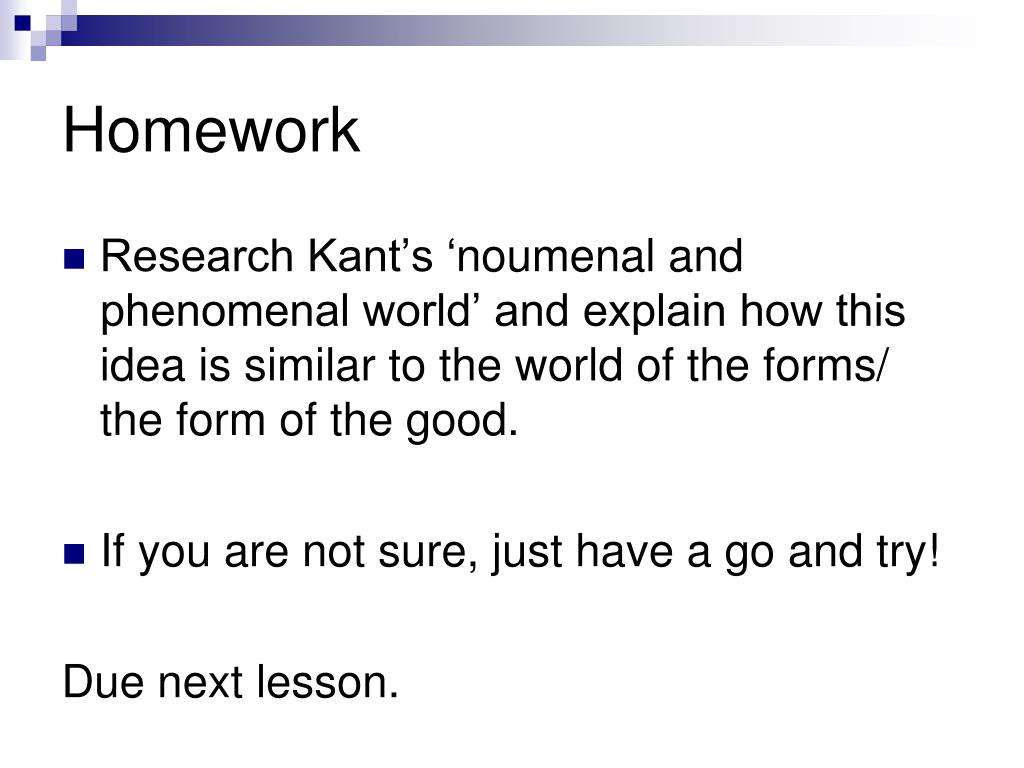 Homework

Research Kant’s ‘noumenal and phenomenal world’ and explain how this idea is similar to the world of the forms/ the form of the good.

If you are not sure, just have a go and try!

Due next lesson.